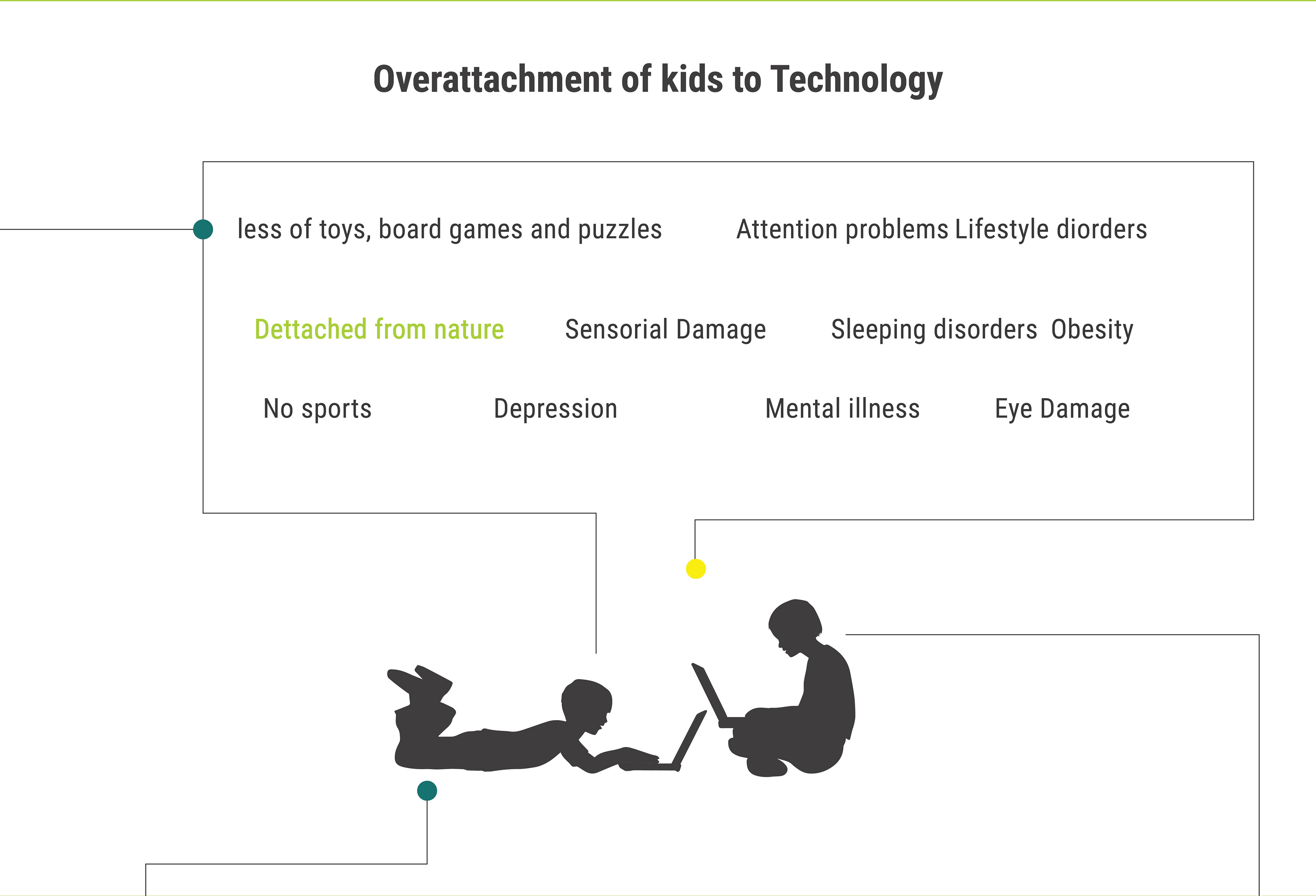 Overattachment of kids to Technology

less of toys, board games and puzzles Attention problems Lifestyle diorders

Dettached from nature Sensorial Damage Sleeping disorders Obesity

No sports Depression Mental illness Eye Damage